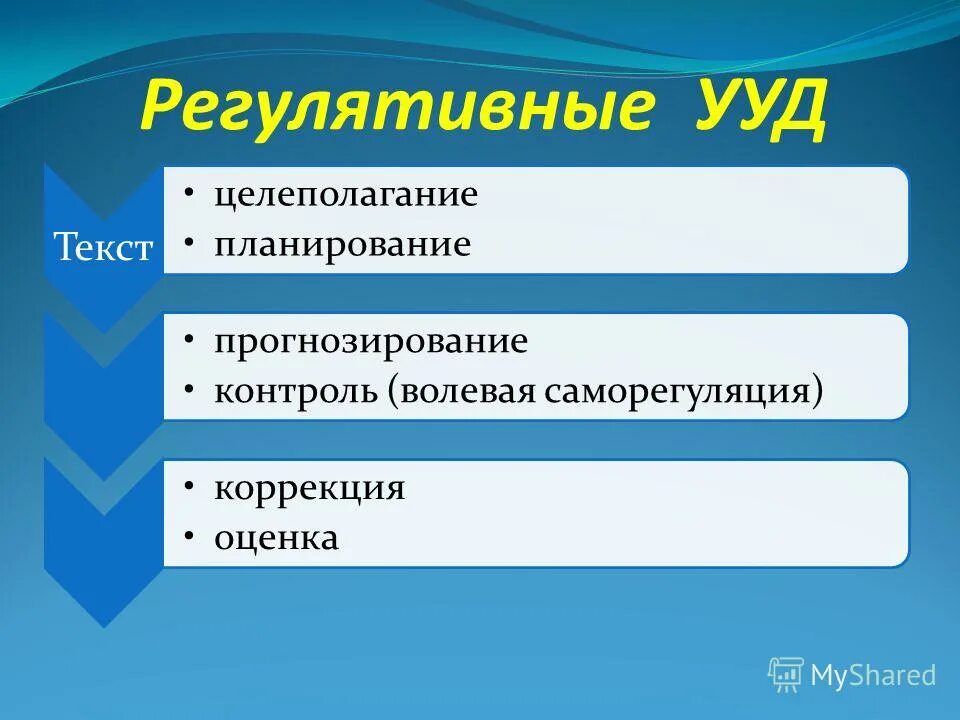 Регулятивные УУД

Текст

• целеполагание
• планирование

• прогнозирование
• контроль (волевая саморегуляция)

• коррекция
• оценка

MyShared